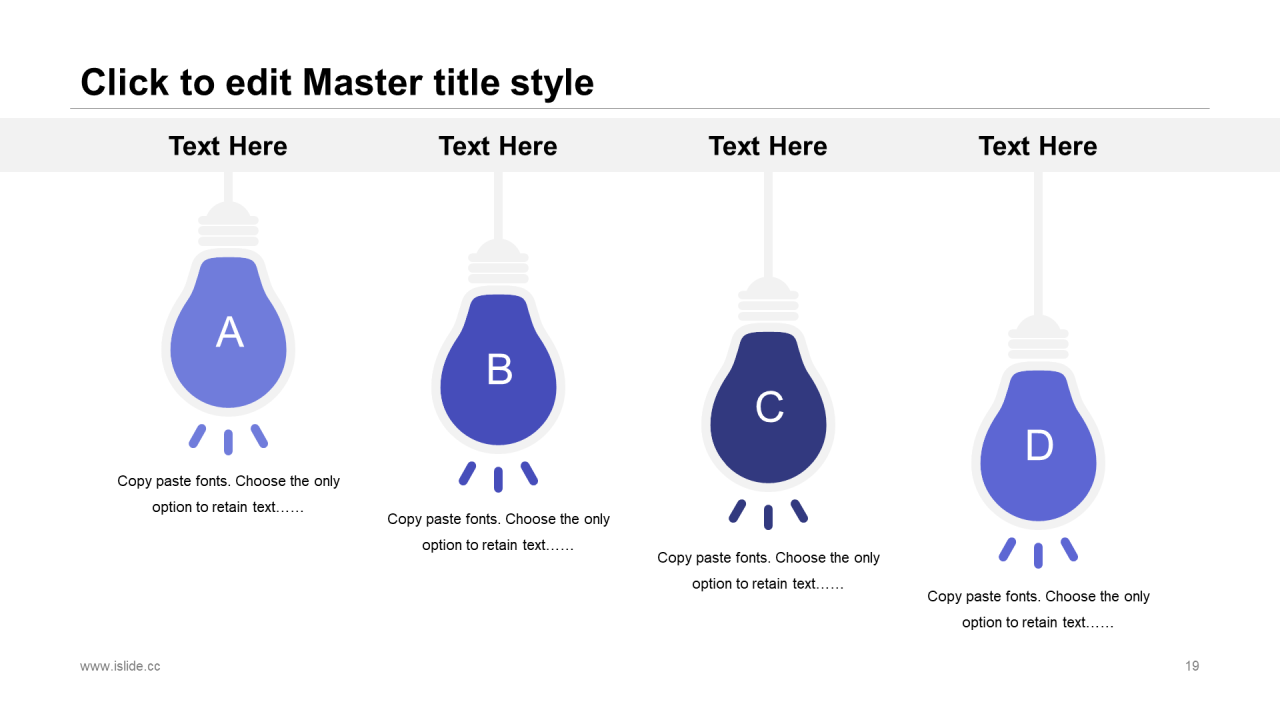 Click to edit Master title style

Text Here

A

Copy paste fonts. Choose the only option to retain text……

Text Here

B

Copy paste fonts. Choose the only option to retain text……

Text Here

C

Copy paste fonts. Choose the only option to retain text……

Text Here

D

Copy paste fonts. Choose the only option to retain text……

www.islide.cc

19